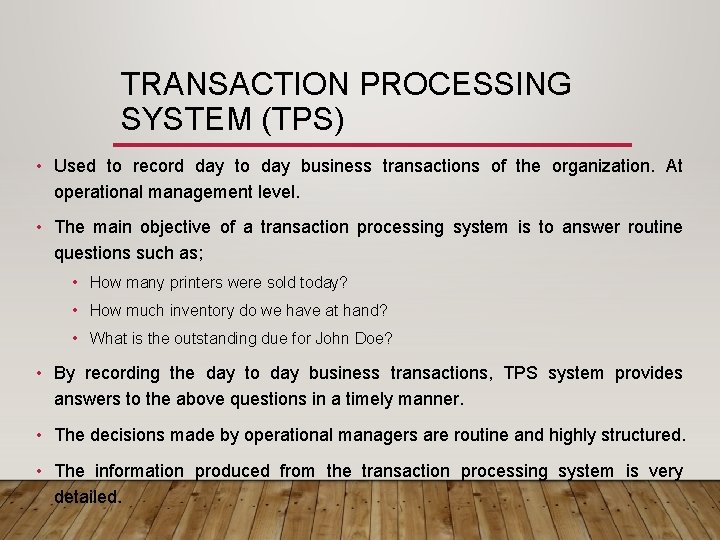 TRANSACTION PROCESSING SYSTEM (TPS)

• Used to record day to day business transactions of the organization. At operational management level.

• The main objective of a transaction processing system is to answer routine questions such as;
  • How many printers were sold today?
  • How much inventory do we have at hand?
  • What is the outstanding due for John Doe?

• By recording the day to day business transactions, TPS system provides answers to the above questions in a timely manner.

• The decisions made by operational managers are routine and highly structured.

• The information produced from the transaction processing system is very detailed.